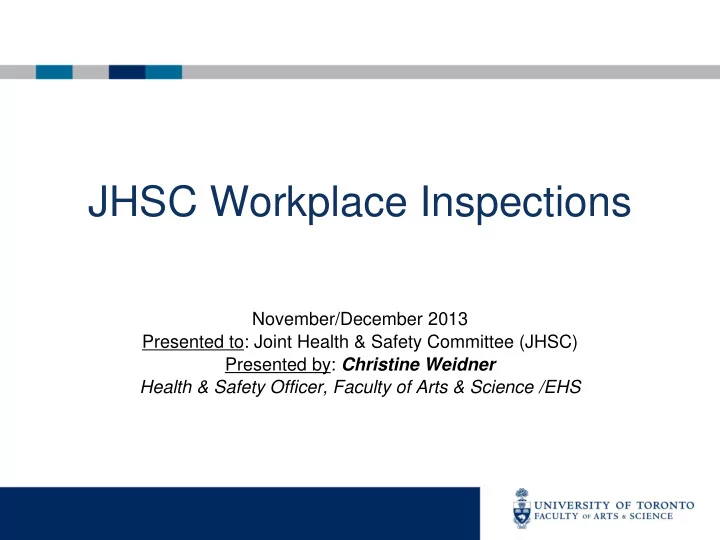 JHSC Workplace Inspections

November/December 2013
Presented to: Joint Health & Safety Committee (JHSC)
Presented by: Christine Weidner
Health & Safety Officer, Faculty of Arts & Science /EHS

UNIVERSITY OF TORONTO
FACULTY OF ARTS & SCIENCE